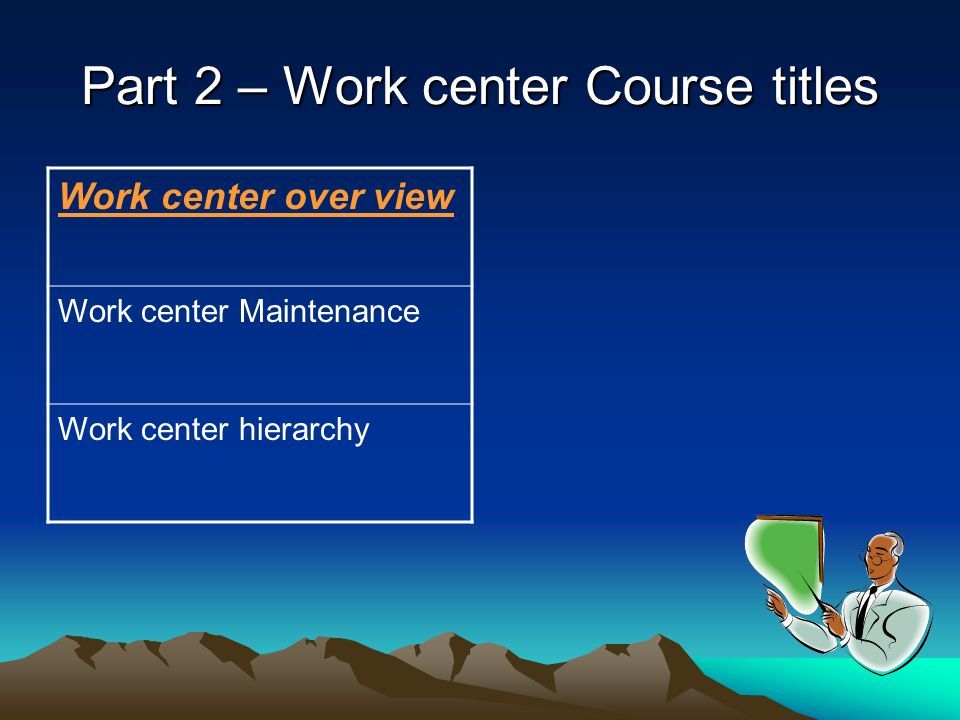 Part 2 – Work center Course titles

| Work center over view |
|---|
| Work center Maintenance |
| Work center hierarchy |